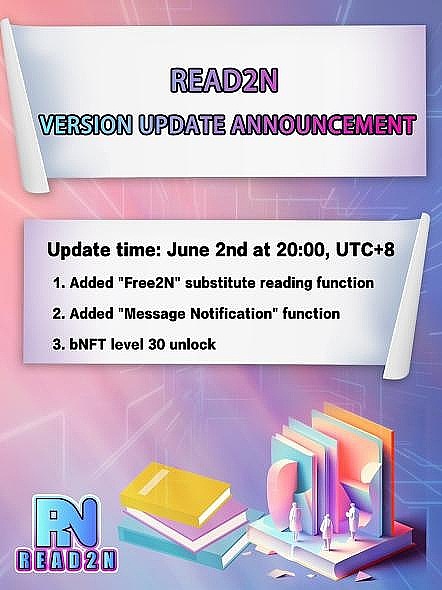 READ2N
VERSION UPDATE ANNOUNCEMENT

Update time: June 2nd at 20:00, UTC+8

1. Added "Free2N" substitute reading function
2. Added "Message Notification" function
3. bNFT level 30 unlock

RN
READ2N